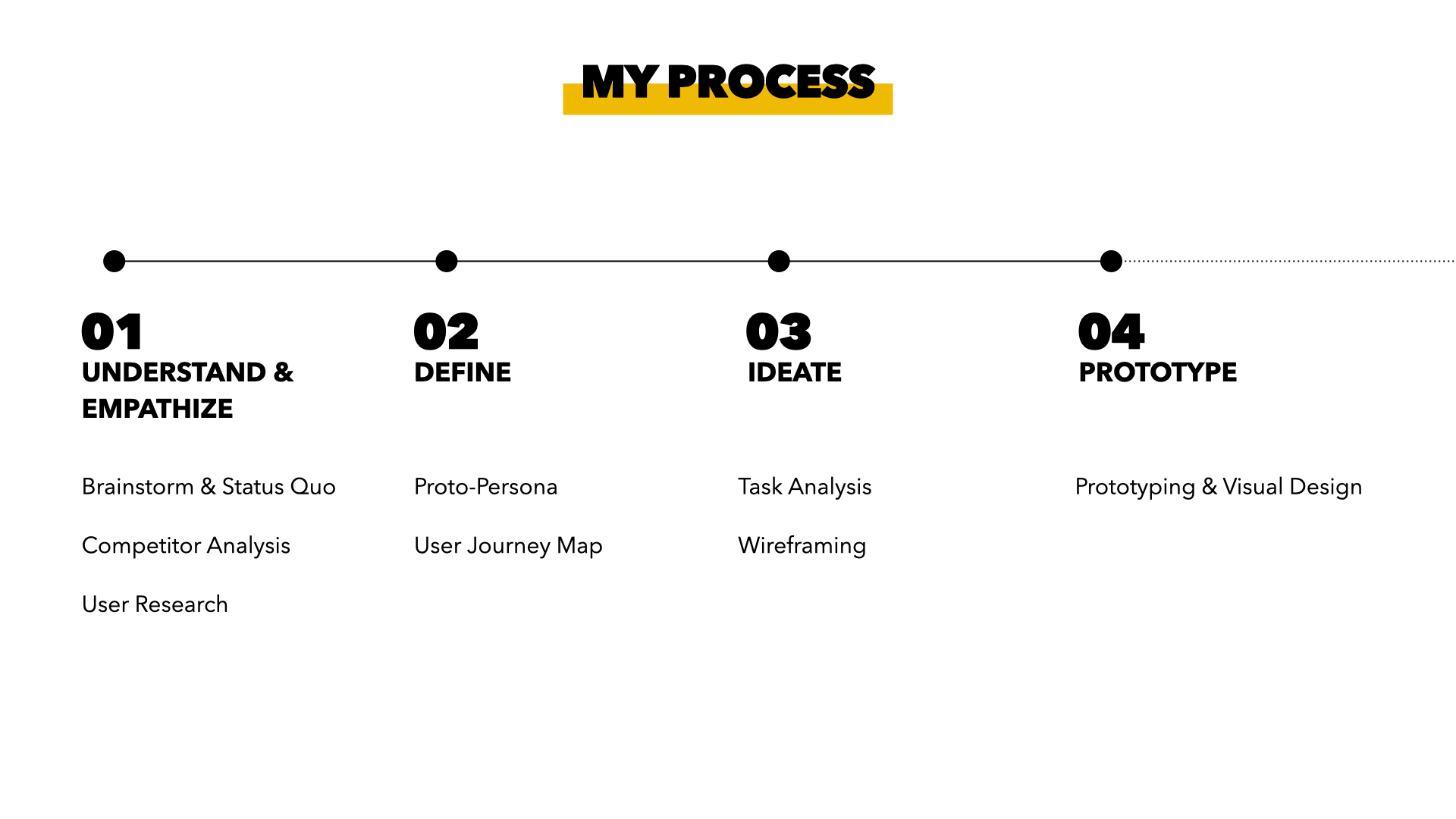 MY PROCESS

01
UNDERSTAND & EMPATHIZE

Brainstorm & Status Quo

Competitor Analysis

User Research

02
DEFINE

Proto-Persona

User Journey Map

03
IDEATE

Task Analysis

Wireframing

04
PROTOTYPE

Prototyping & Visual Design